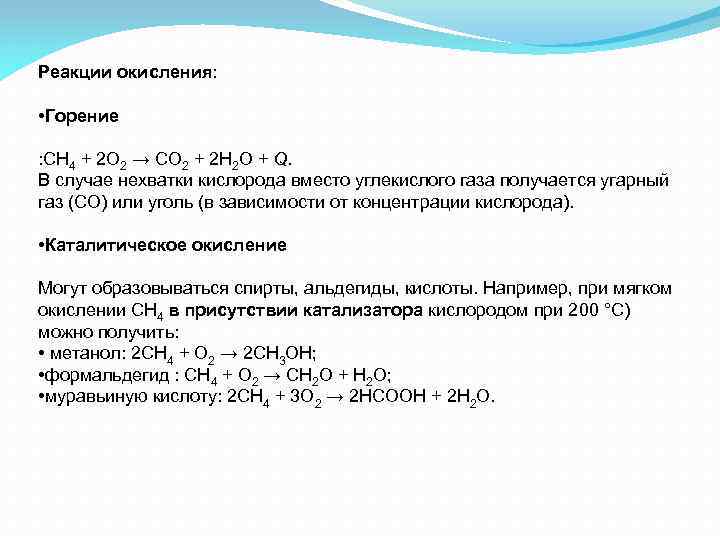 Реакции окисления:

•Горение

:$CH_4 + 2O_2 \rightarrow CO_2 + 2H_2O + Q$.
В случае нехватки кислорода вместо углекислого газа получается угарный газ (CO) или уголь (в зависимости от концентрации кислорода).

•Каталитическое окисление

Могут образовываться спирты, альдегиды, кислоты. Например, при мягком окислении $CH_4$ в присутствии катализатора кислородом при 200 °C) можно получить:
• метанол: $2CH_4 + O_2 \rightarrow 2CH_3OH$;
•формальдегид : $CH_4 + O_2 \rightarrow CH_2O + H_2O$;
•муравьиную кислоту: $2CH_4 + 3O_2 \rightarrow 2HCOOH + 2H_2O$.